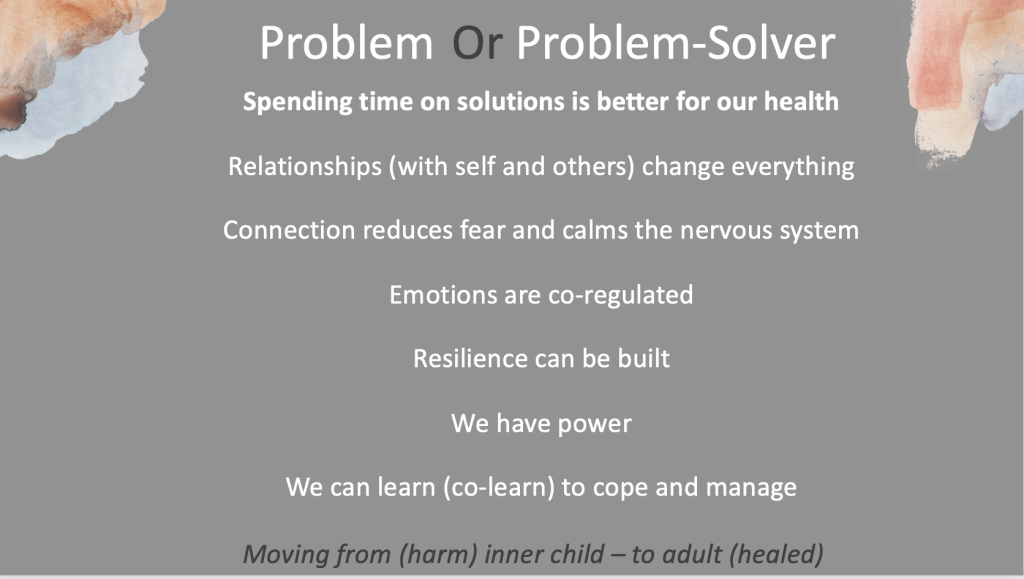 Problem Or Problem-Solver

Spending time on solutions is better for our health

Relationships (with self and others) change everything

Connection reduces fear and calms the nervous system

Emotions are co-regulated

Resilience can be built

We have power

We can learn (co-learn) to cope and manage

Moving from (harm) inner child – to adult (healed)